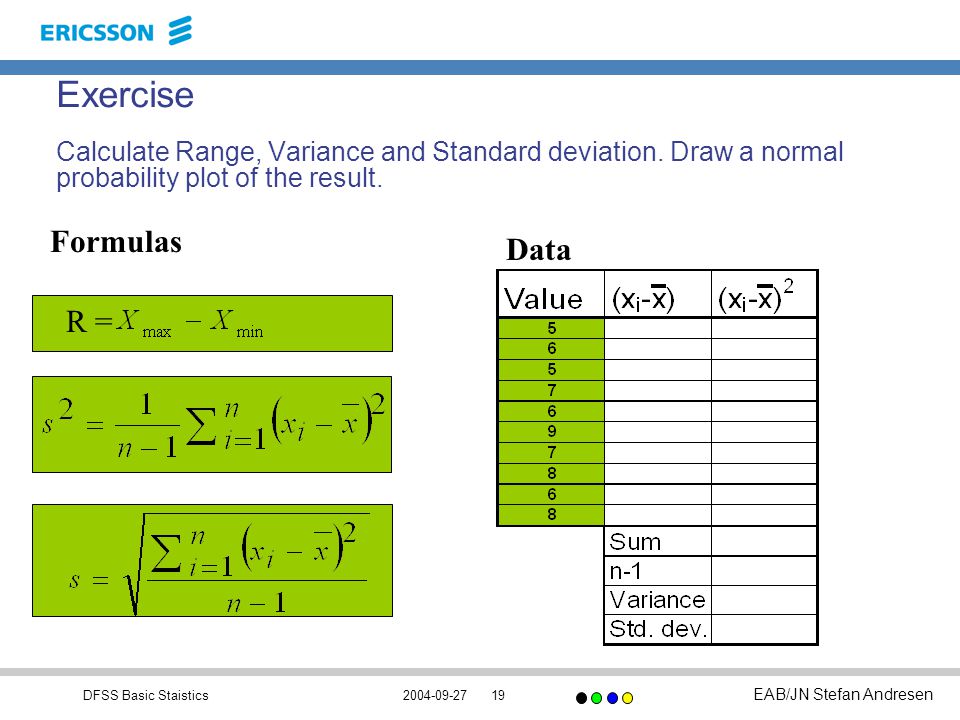 ERICSSON

Exercise

Calculate Range, Variance and Standard deviation. Draw a normal probability plot of the result.

Formulas

$R = X_{\max} - X_{\min}$

$s^2 = \frac{1}{n-1}\sum_{i=1}^{n}\left(x_i - \bar{x}\right)^2$

$s = \sqrt{\frac{\sum_{i=1}^{n}\left(x_i - \bar{x}\right)^2}{n-1}}$

Data

| Value | $(x_i-\bar{x})$ | $(x_i-\bar{x})^2$ |
|---|---|---|
| 5 | | |
| 6 | | |
| 5 | | |
| 7 | | |
| 6 | | |
| 9 | | |
| 7 | | |
| 8 | | |
| 6 | | |
| 8 | | |
| | Sum | |
| | n-1 | |
| | Variance | |
| | Std. dev. | |

DFSS Basic Staistics 2004-09-27 19 EAB/JN Stefan Andresen